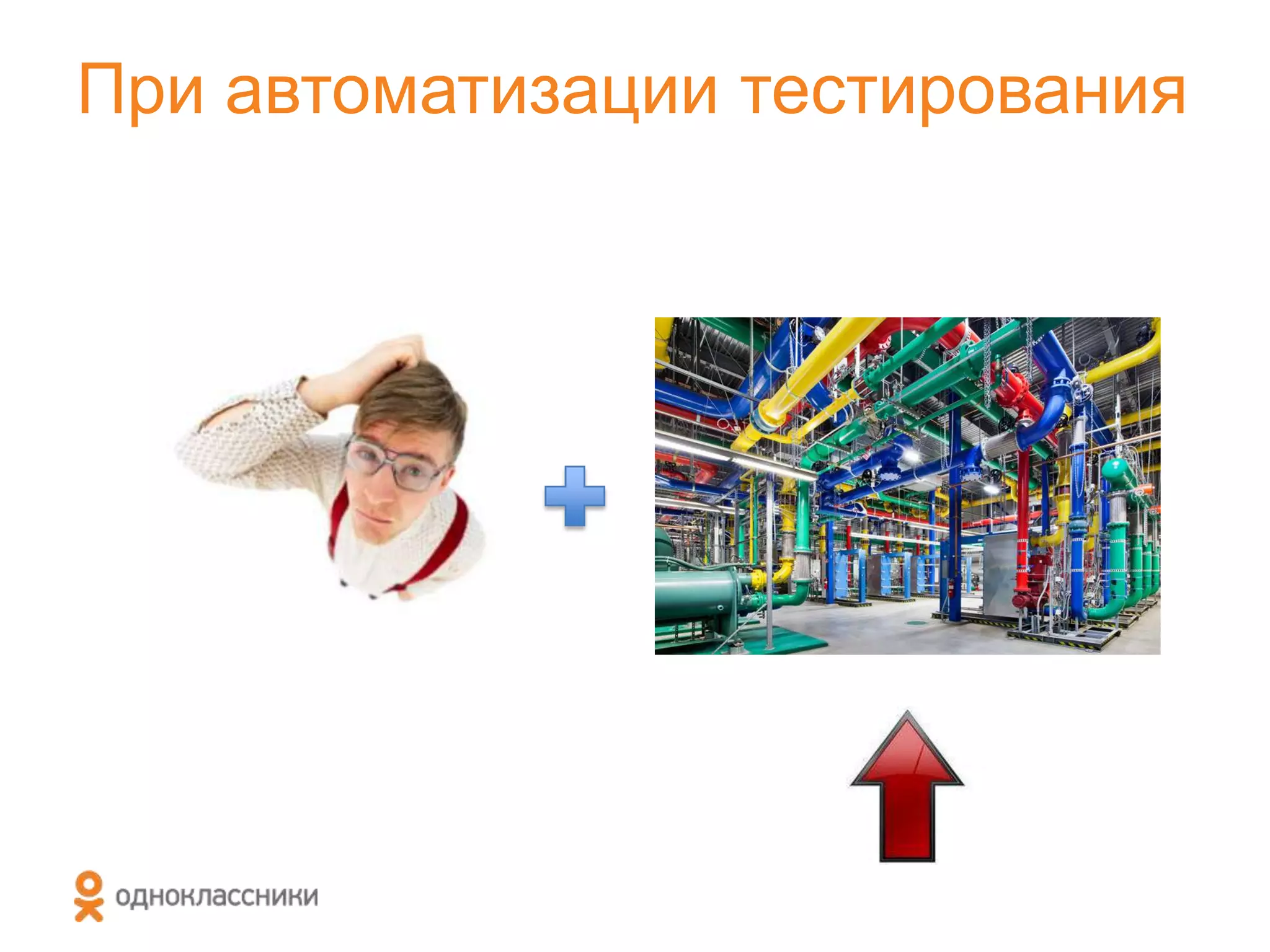 При автоматизации тестирования

одноклассники